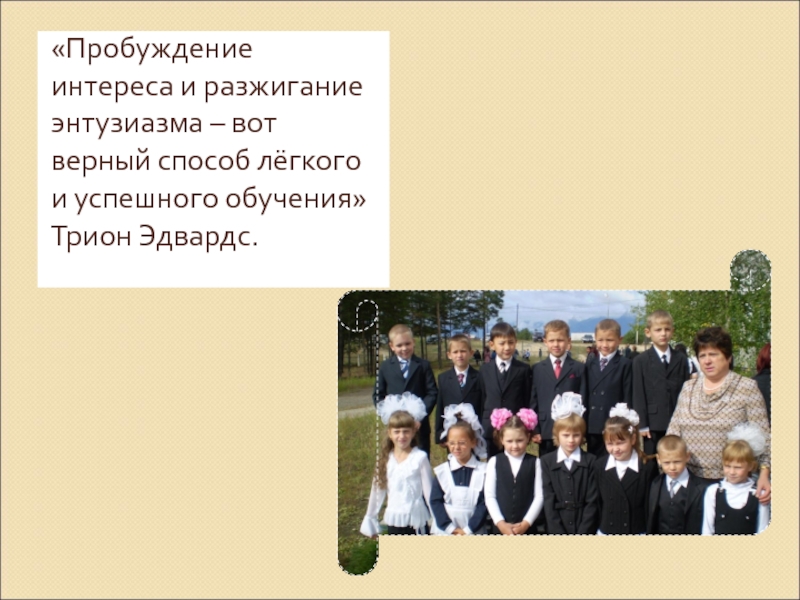 «Пробуждение интереса и разжигание энтузиазма – вот верный способ лёгкого и успешного обучения» Трион Эдвардс.